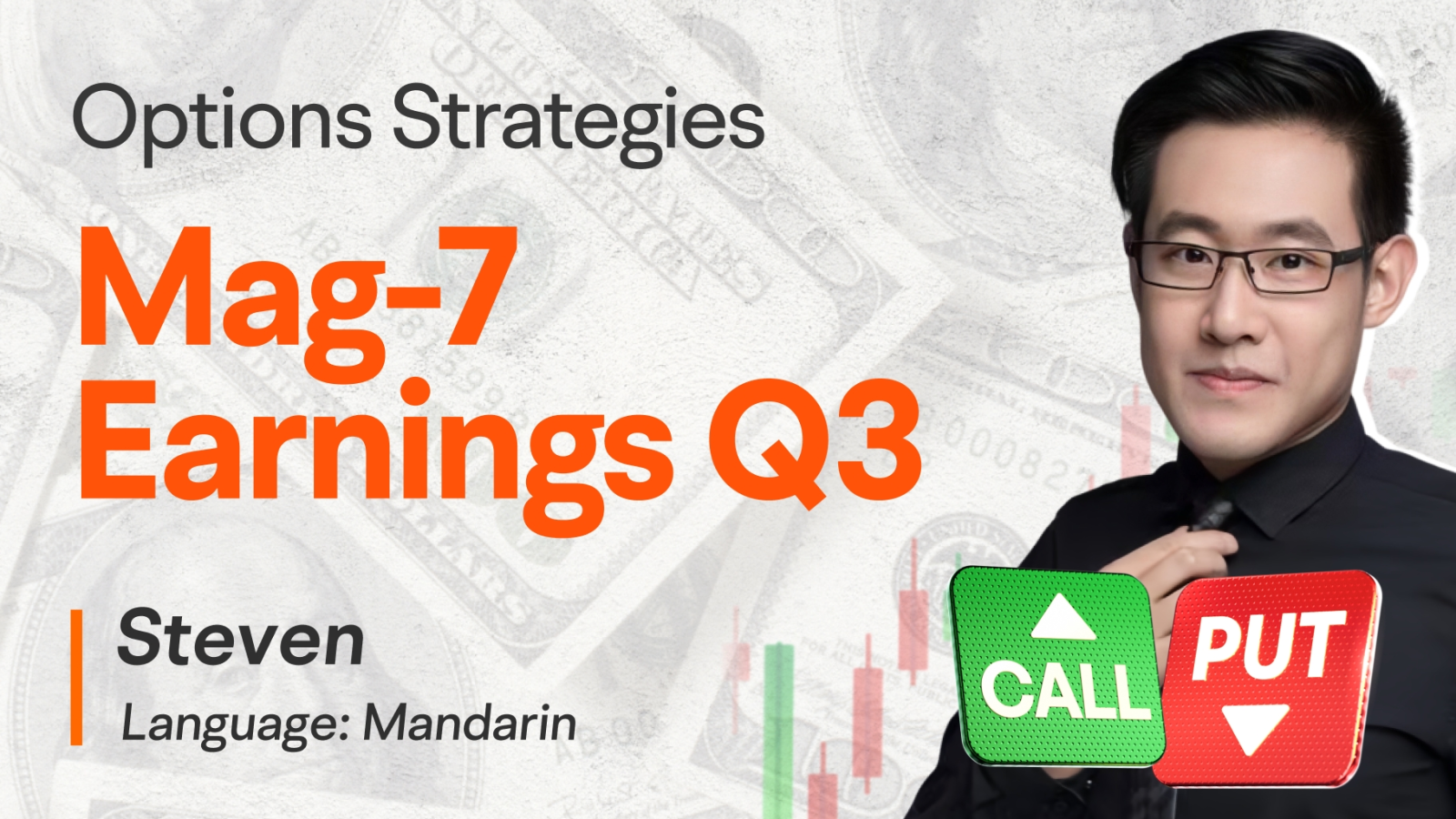 Options Strategies

Mag-7 Earnings Q3

Steven

Language: Mandarin

CALL

PUT